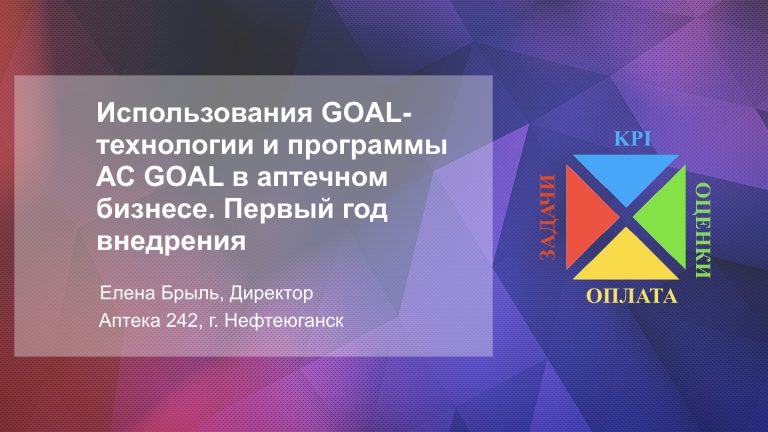 Использования GOAL-технологии и программы АС GOAL в аптечном бизнесе. Первый год внедрения

Елена Брыль, Директор
Аптека 242, г. Нефтеюганск

KPI
ЗАДАЧИ
ОЦЕНКИ
ОПЛАТА